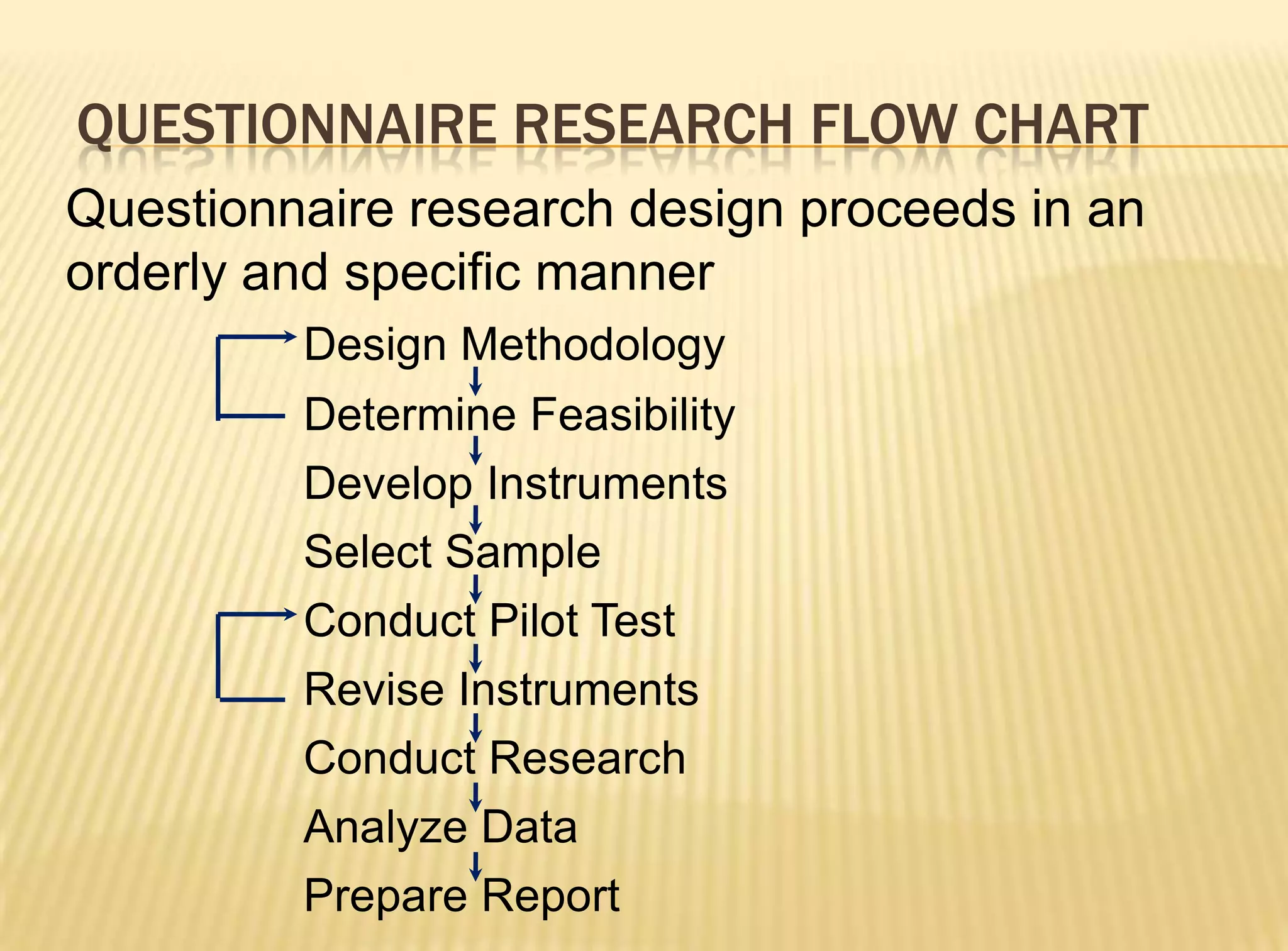 QUESTIONNAIRE RESEARCH FLOW CHART

Questionnaire research design proceeds in an orderly and specific manner

Design Methodology
Determine Feasibility
Develop Instruments
Select Sample
Conduct Pilot Test
Revise Instruments
Conduct Research
Analyze Data
Prepare Report